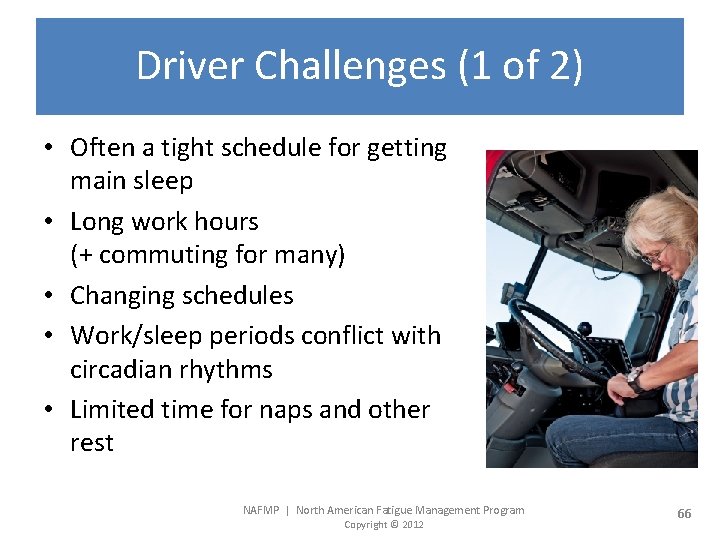 Driver Challenges (1 of 2)

• Often a tight schedule for getting main sleep
• Long work hours (+ commuting for many)
• Changing schedules
• Work/sleep periods conflict with circadian rhythms
• Limited time for naps and other rest

NAFMP | North American Fatigue Management Program
Copyright © 2012

66